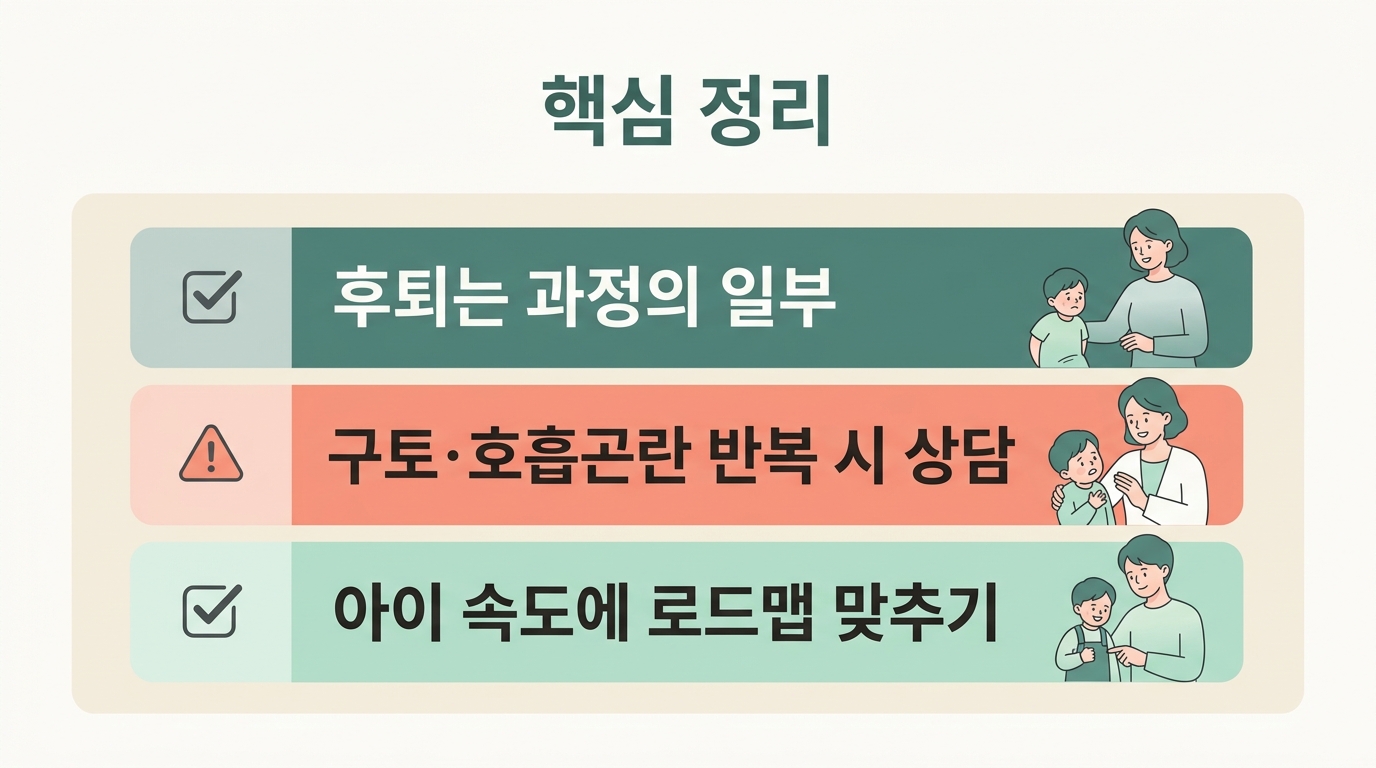 핵심 정리

후퇴는 과정의 일부

구토·호흡곤란 반복 시 상담

아이 속도에 로드맵 맞추기